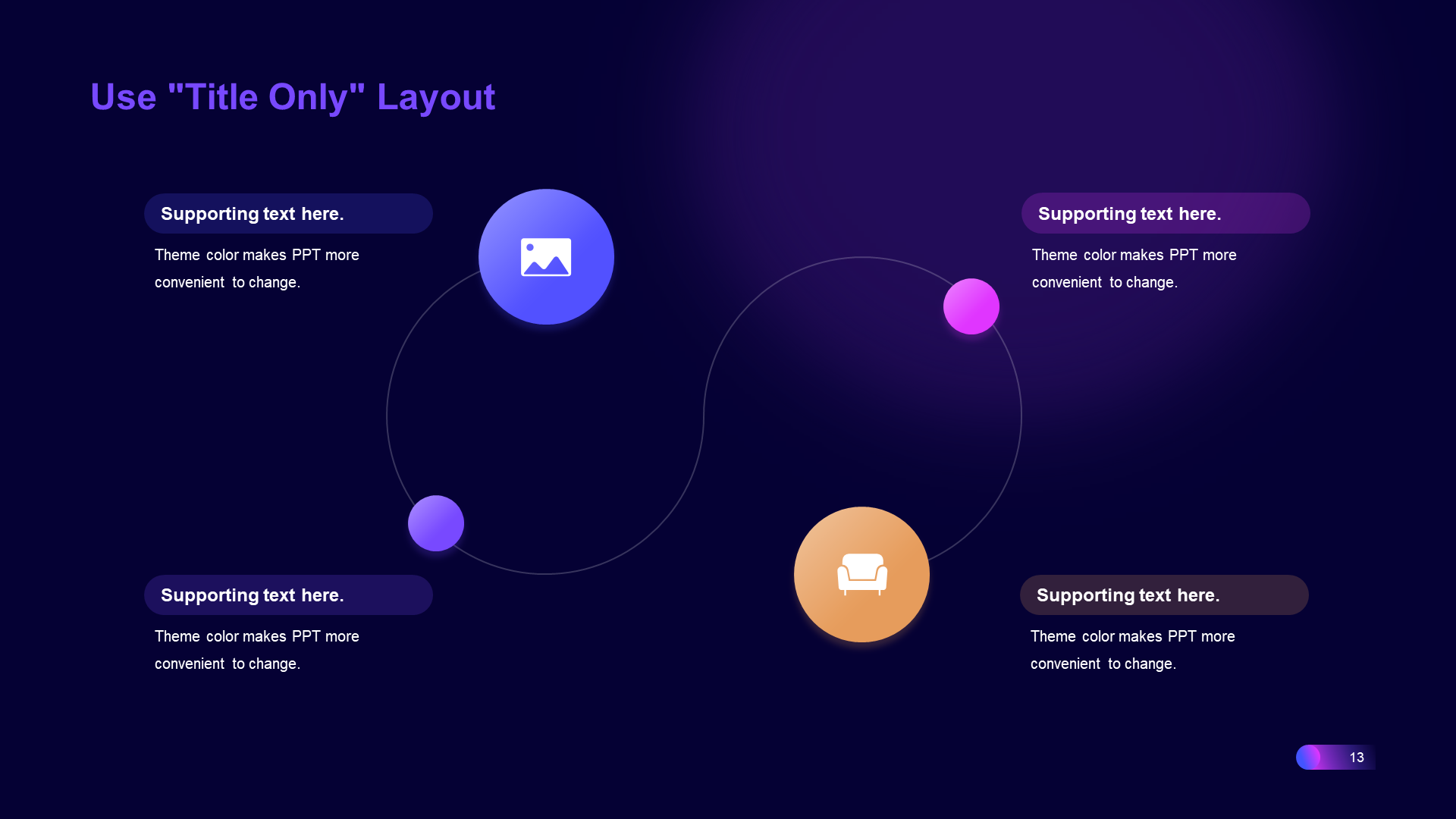 Use "Title Only" Layout

Supporting text here.

Theme color makes PPT more convenient to change.

Supporting text here.

Theme color makes PPT more convenient to change.

Supporting text here.

Theme color makes PPT more convenient to change.

Supporting text here.

Theme color makes PPT more convenient to change.

13